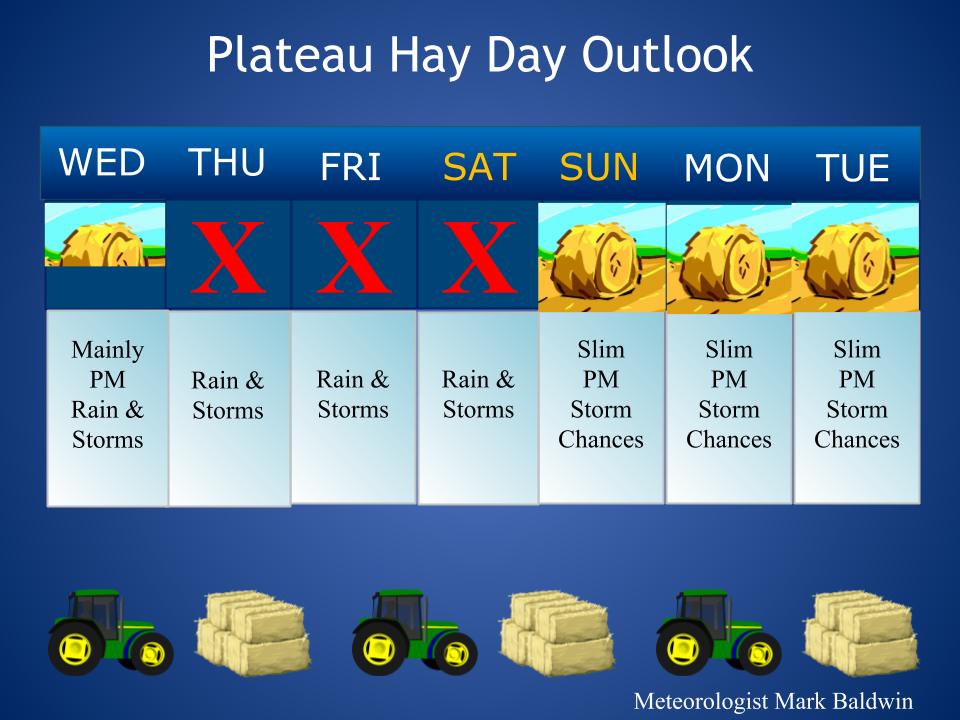 Plateau Hay Day Outlook

| WED | THU | FRI | SAT | SUN | MON | TUE |
|---|---|---|---|---|---|---|
| | X | X | X | | | |
| Mainly PM Rain & Storms | Rain & Storms | Rain & Storms | Rain & Storms | Slim PM Storm Chances | Slim PM Storm Chances | Slim PM Storm Chances |

Meteorologist Mark Baldwin